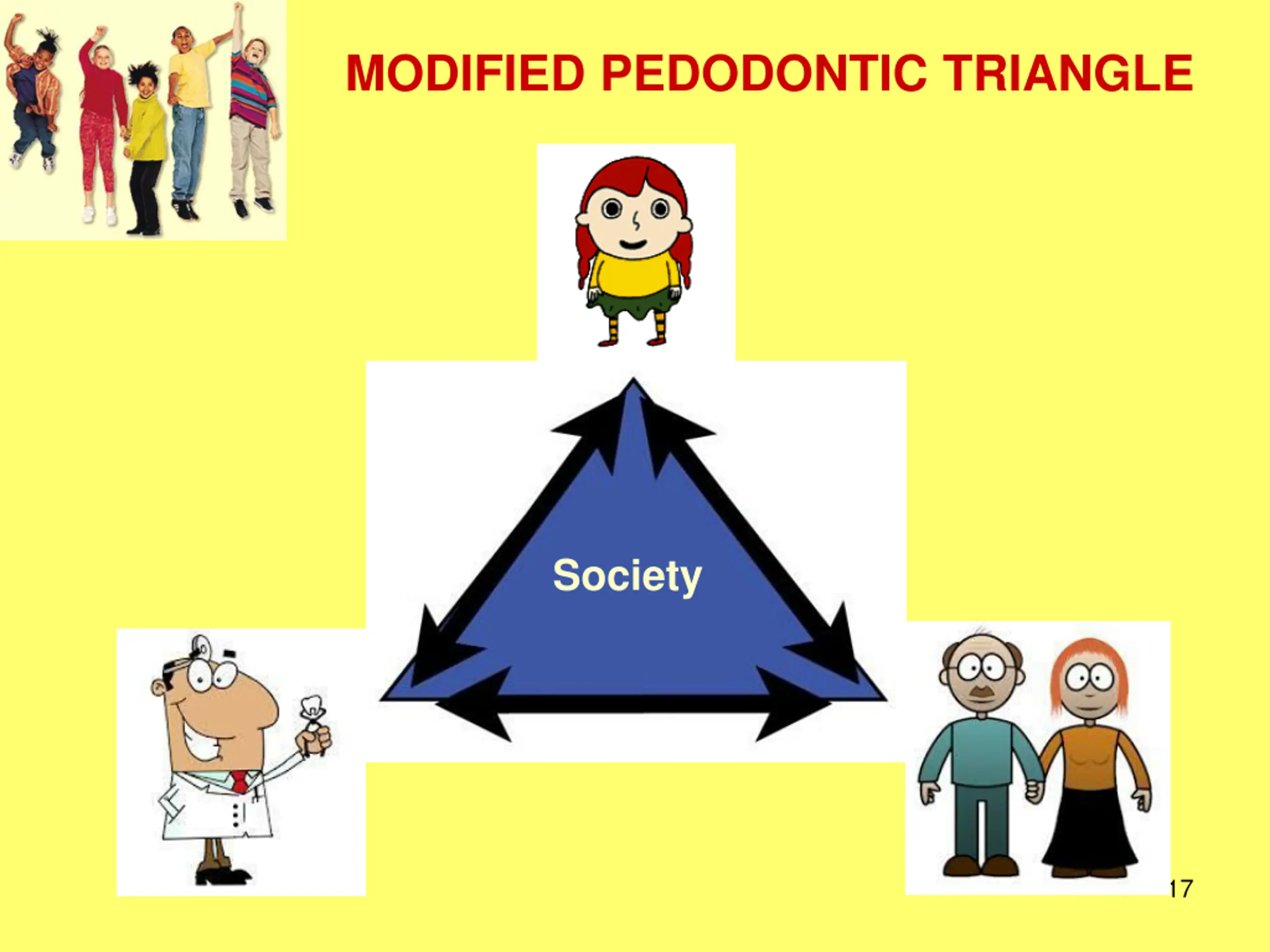 MODIFIED PEDODONTIC TRIANGLE

Society

17